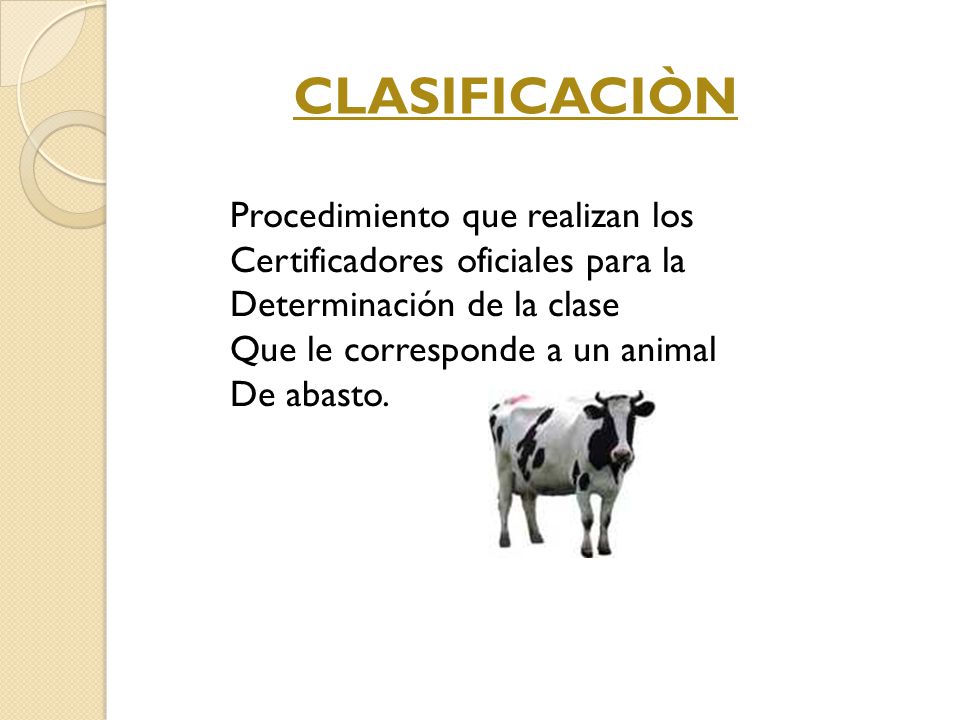 CLASIFICACIÒN

Procedimiento que realizan los Certificadores oficiales para la Determinación de la clase Que le corresponde a un animal De abasto.